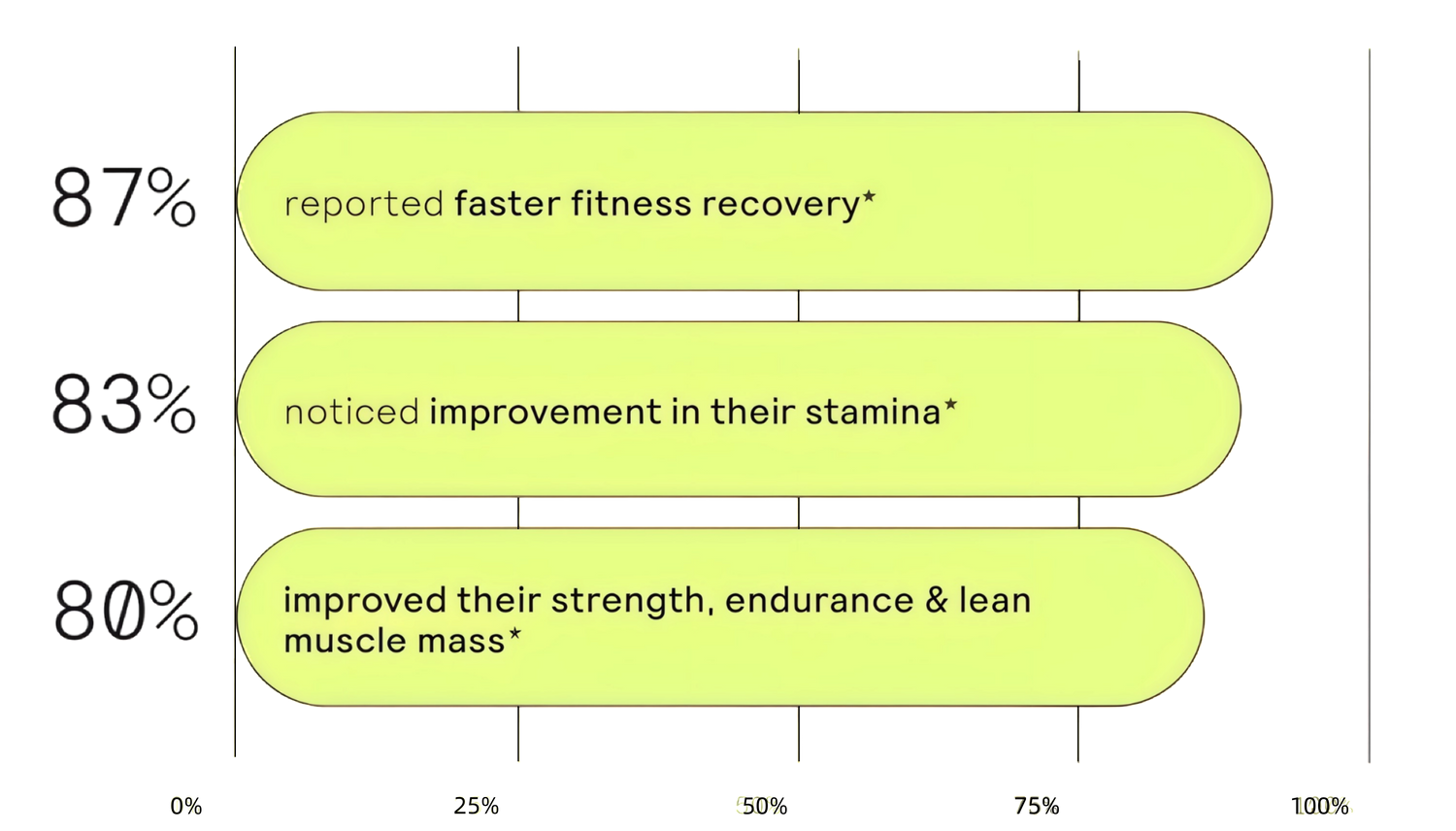 87%

reported faster fitness recovery*

83%

noticed improvement in their stamina*

80%

improved their strength, endurance & lean muscle mass*

0%

25%

50%

75%

100%